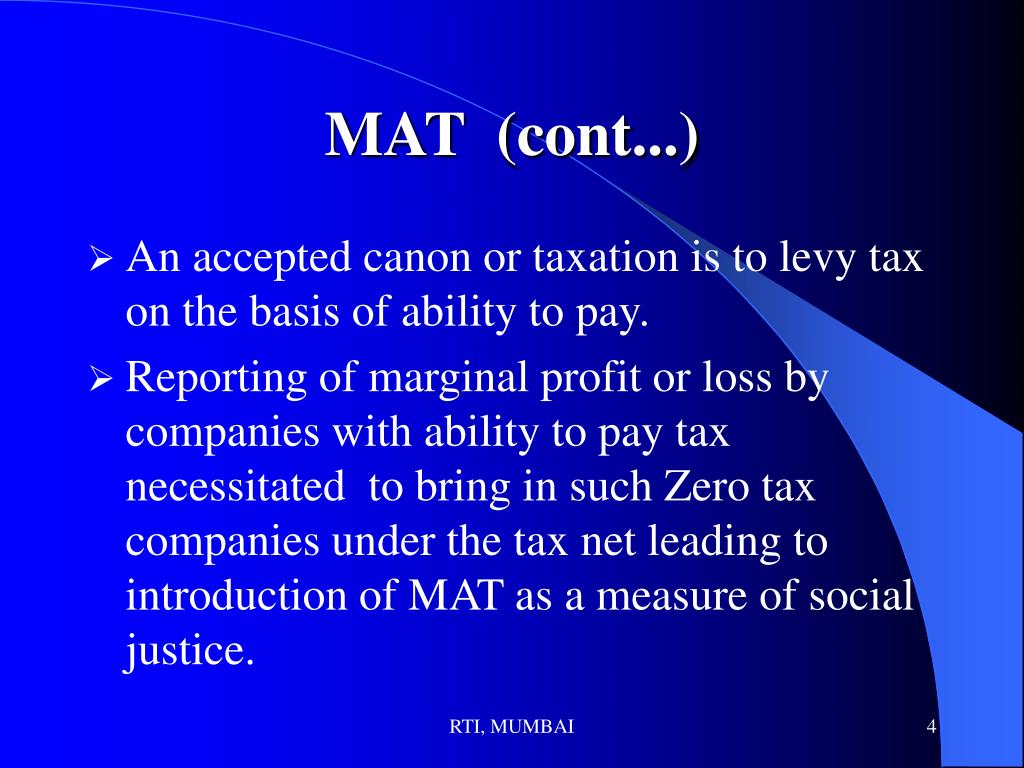 MAT (cont...)

➢ An accepted canon or taxation is to levy tax on the basis of ability to pay.

➢ Reporting of marginal profit or loss by companies with ability to pay tax necessitated to bring in such Zero tax companies under the tax net leading to introduction of MAT as a measure of social justice.

RTI, MUMBAI

4